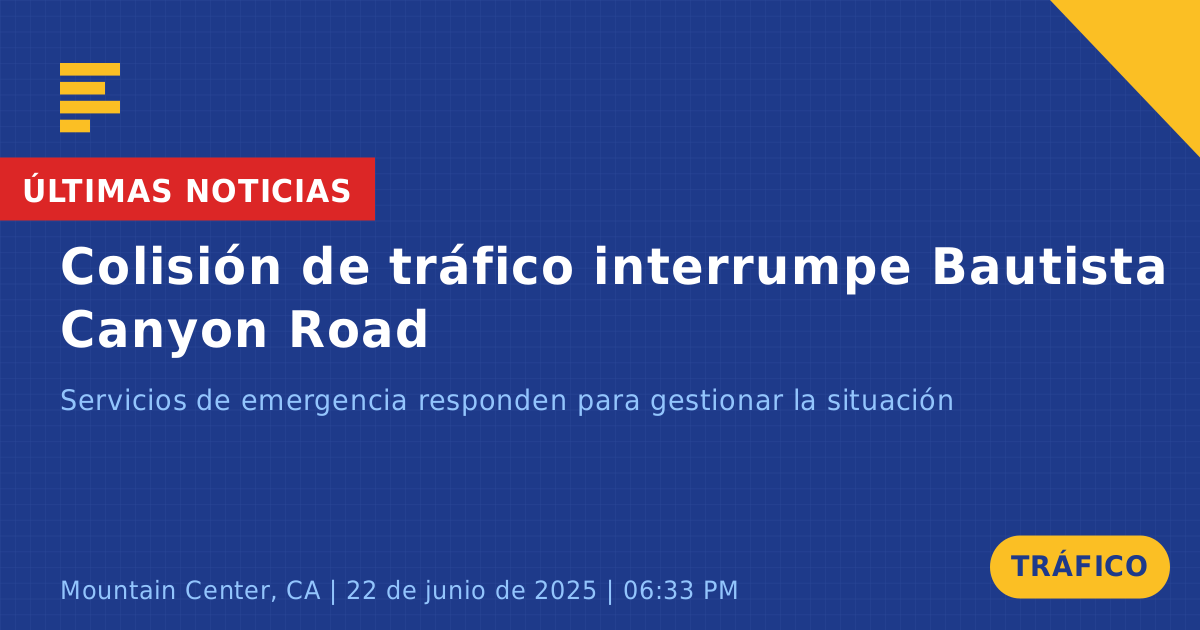 ÚLTIMAS NOTICIAS

Colisión de tráfico interrumpe Bautista Canyon Road

Servicios de emergencia responden para gestionar la situación

Mountain Center, CA | 22 de junio de 2025 | 06:33 PM

TRÁFICO